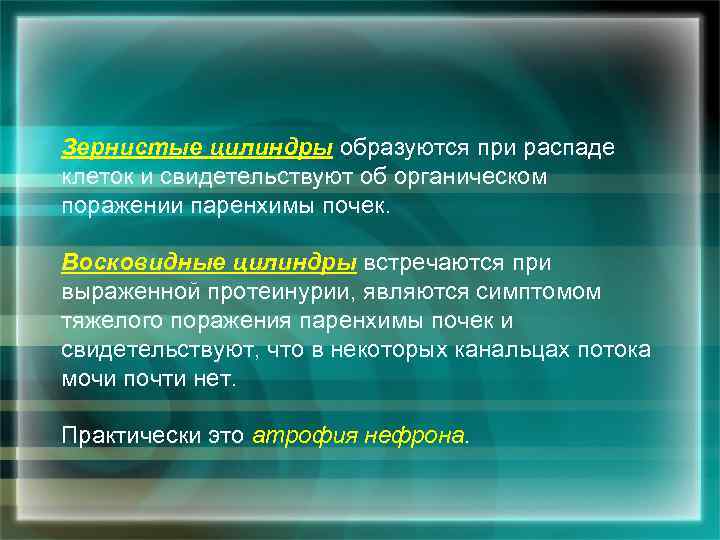 Зернистые цилиндры образуются при распаде клеток и свидетельствуют об органическом поражении паренхимы почек.

Восковидные цилиндры встречаются при выраженной протеинурии, являются симптомом тяжелого поражения паренхимы почек и свидетельствуют, что в некоторых канальцах потока мочи почти нет.

Практически это атрофия нефрона.